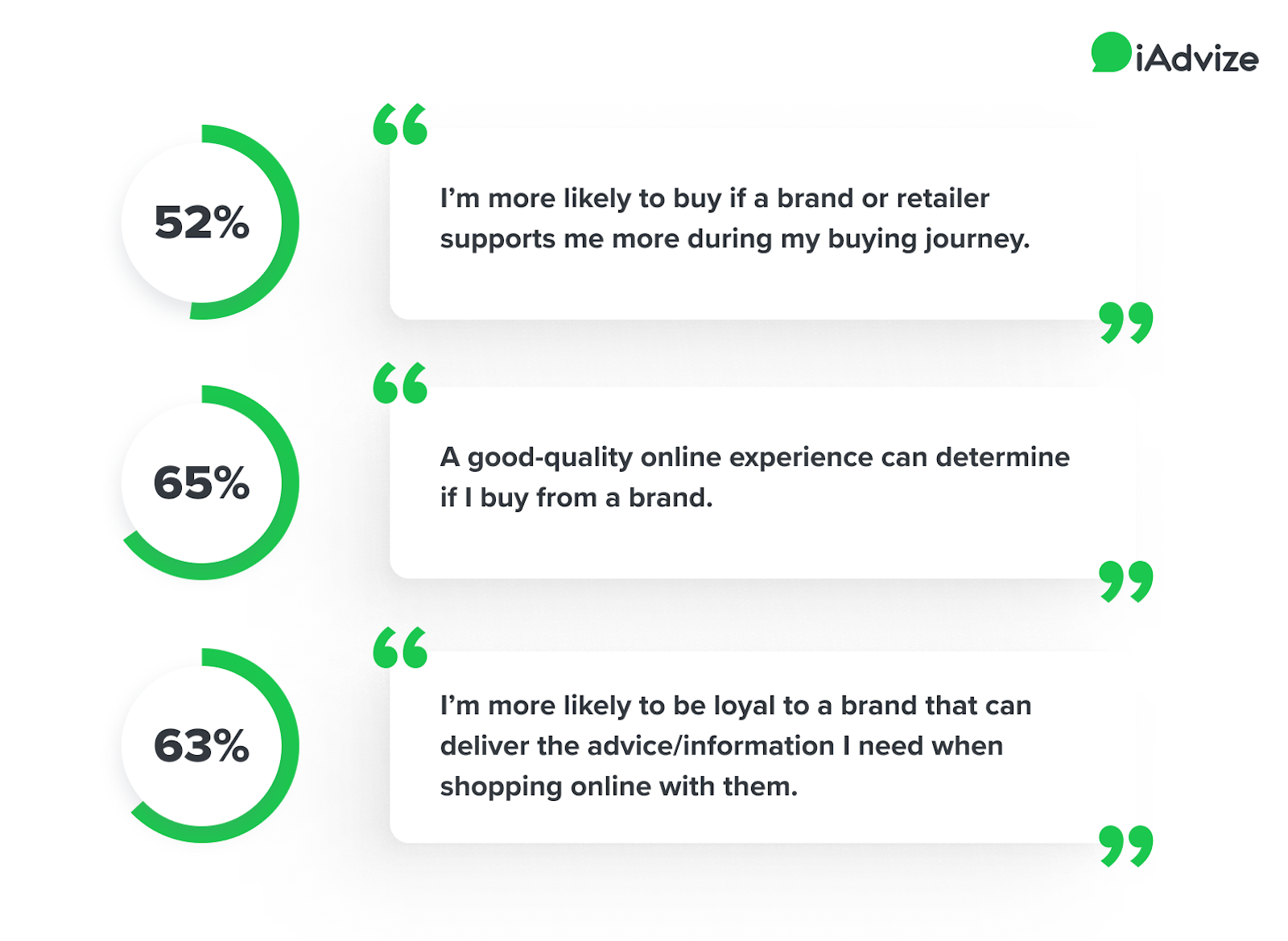 iAdvize

52%

“I’m more likely to buy if a brand or retailer supports me more during my buying journey.”

65%

“A good-quality online experience can determine if I buy from a brand.”

63%

“I’m more likely to be loyal to a brand that can deliver the advice/information I need when shopping online with them.”